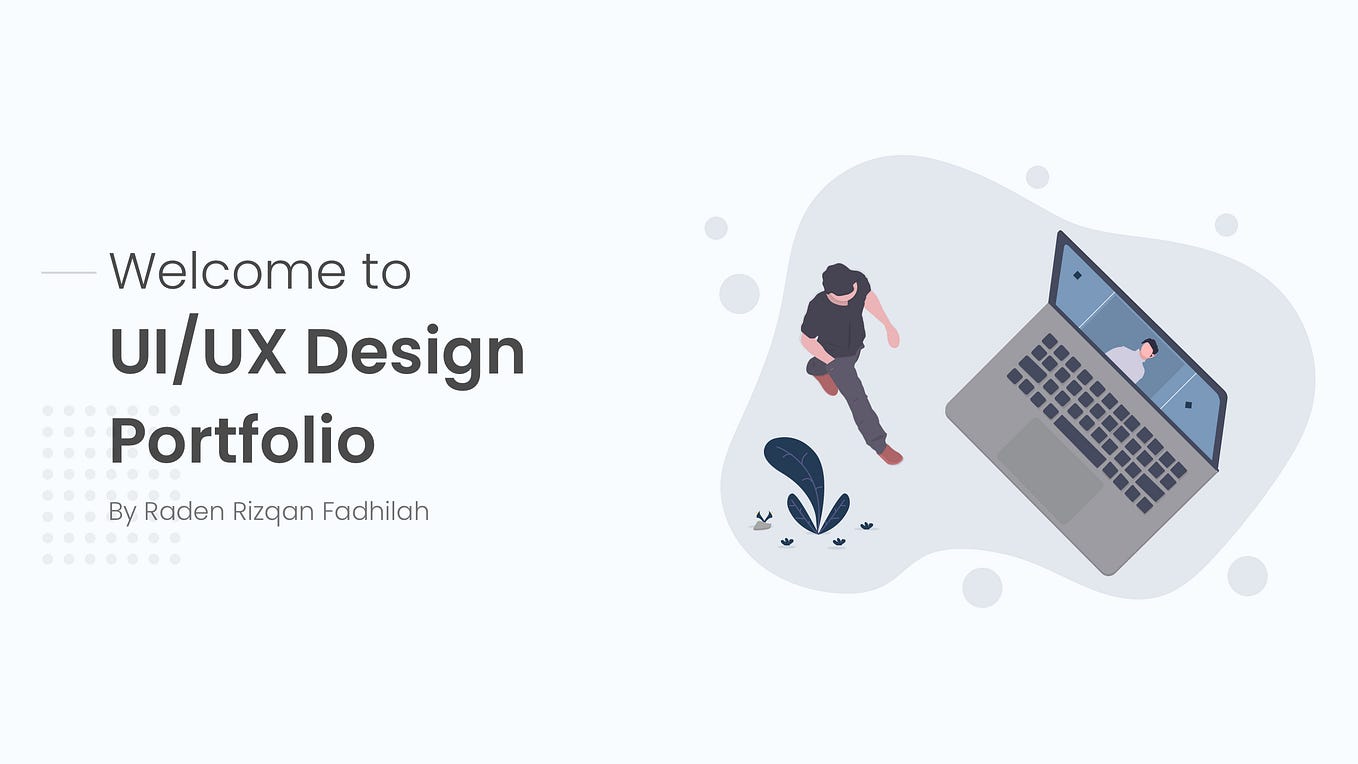 Welcome to
UI/UX Design Portfolio

By Raden Rizqan Fadhilah